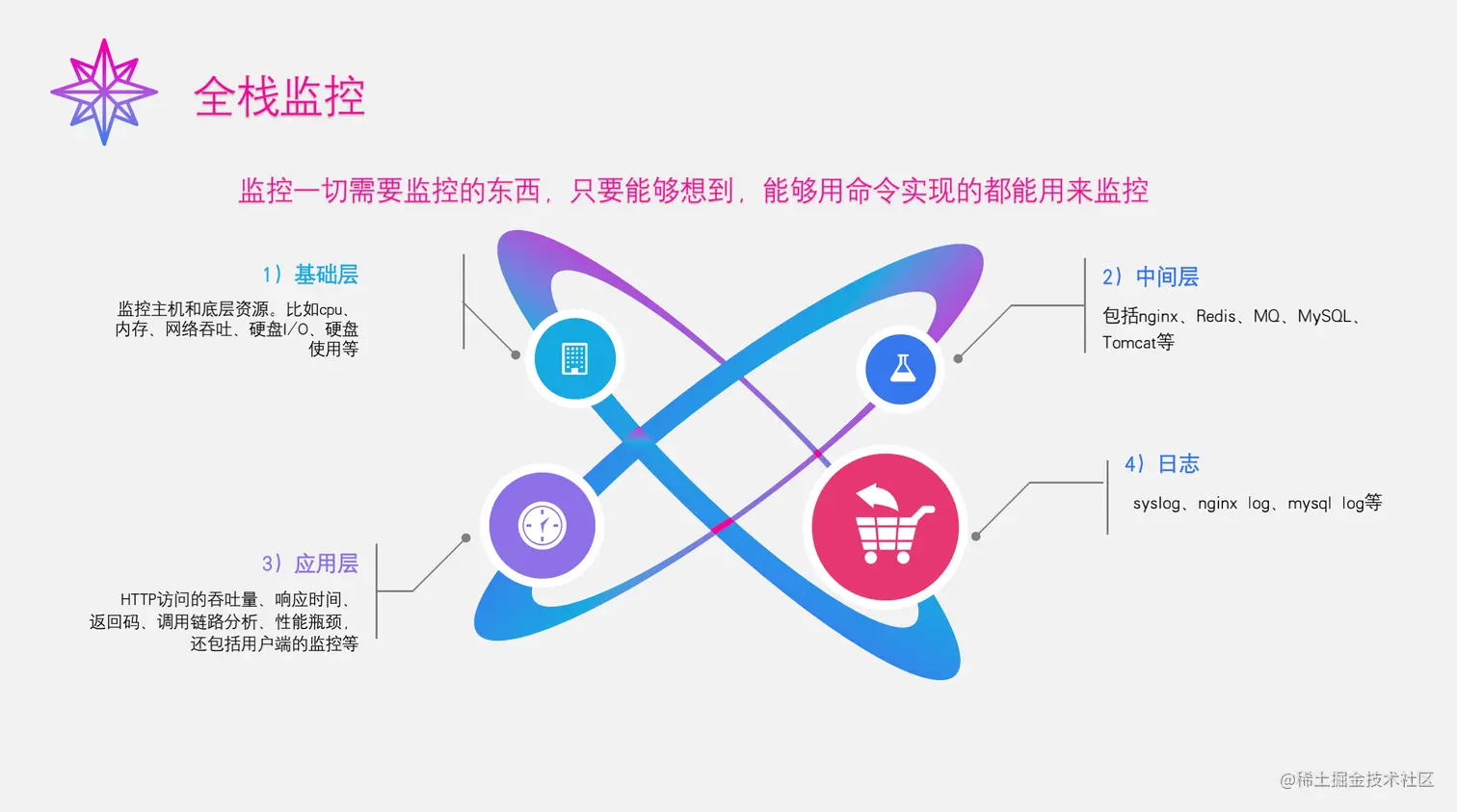 全栈监控

监控一切需要监控的东西，只要能够想到，能够用命令实现的都能用来监控

1）基础层

监控主机和底层资源。比如cpu、内存、网络吞吐、硬盘I/O、硬盘使用等

2）中间层

包括nginx、Redis、MQ、MySQL、Tomcat等

3）应用层

HTTP访问的吞吐量、响应时间、返回码、调用链路分析、性能瓶颈，还包括用户端的监控等

4）日志

syslog、nginx log、mysql log等

@稀土掘金技术社区